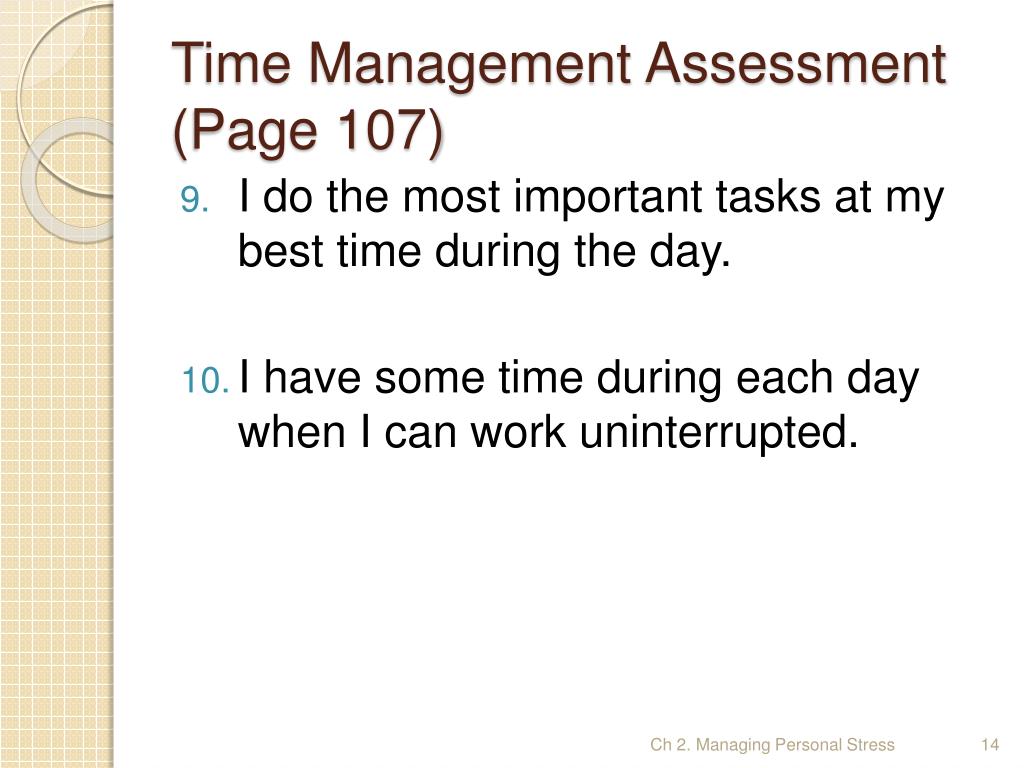 Time Management Assessment (Page 107)

9. I do the most important tasks at my best time during the day.

10. I have some time during each day when I can work uninterrupted.

Ch 2. Managing Personal Stress

14